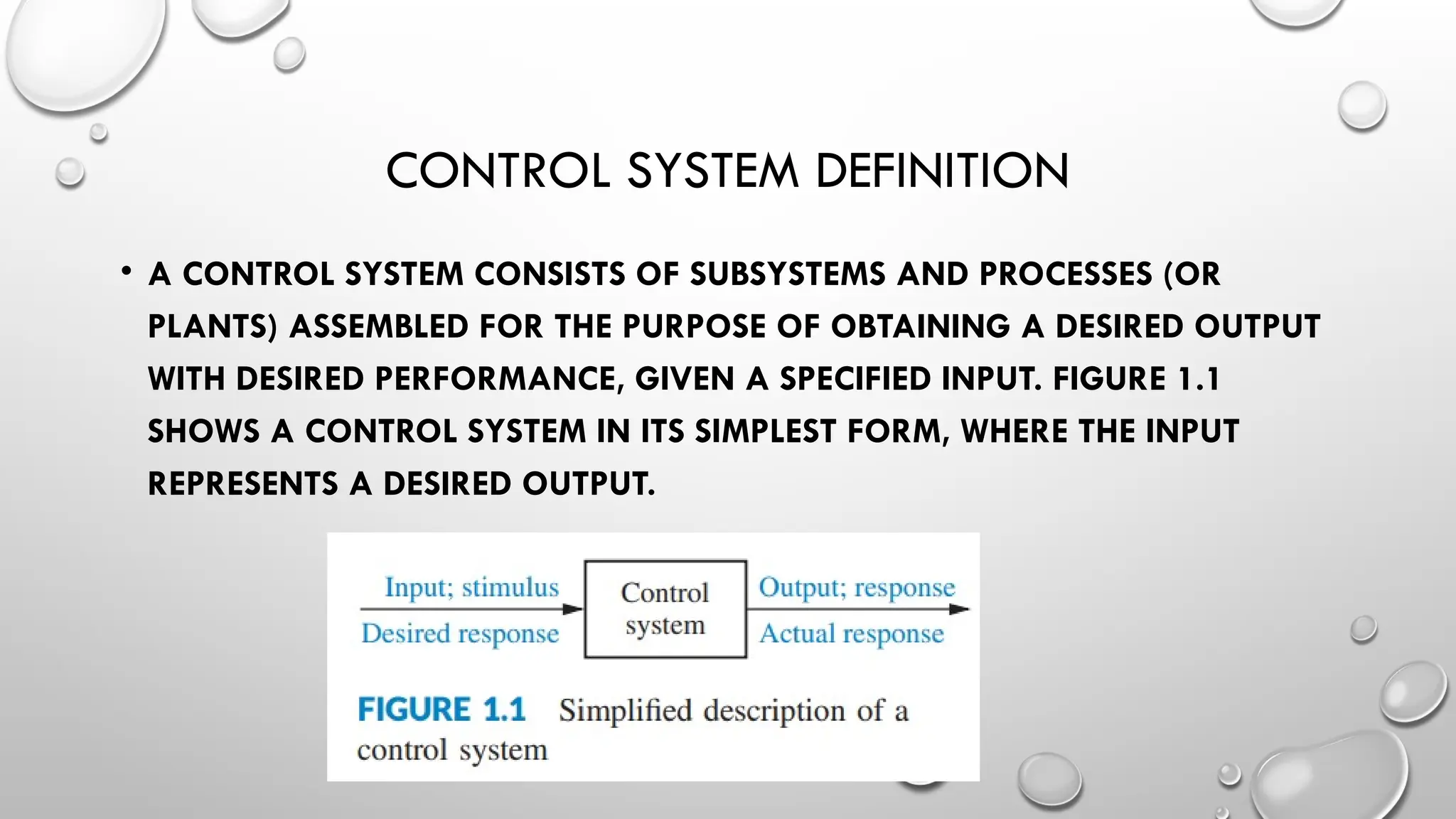 CONTROL SYSTEM DEFINITION

• A CONTROL SYSTEM CONSISTS OF SUBSYSTEMS AND PROCESSES (OR PLANTS) ASSEMBLED FOR THE PURPOSE OF OBTAINING A DESIRED OUTPUT WITH DESIRED PERFORMANCE, GIVEN A SPECIFIED INPUT. FIGURE 1.1 SHOWS A CONTROL SYSTEM IN ITS SIMPLEST FORM, WHERE THE INPUT REPRESENTS A DESIRED OUTPUT.

Input; stimulus
Desired response
Control system
Output; response
Actual response

FIGURE 1.1 Simplified description of a control system